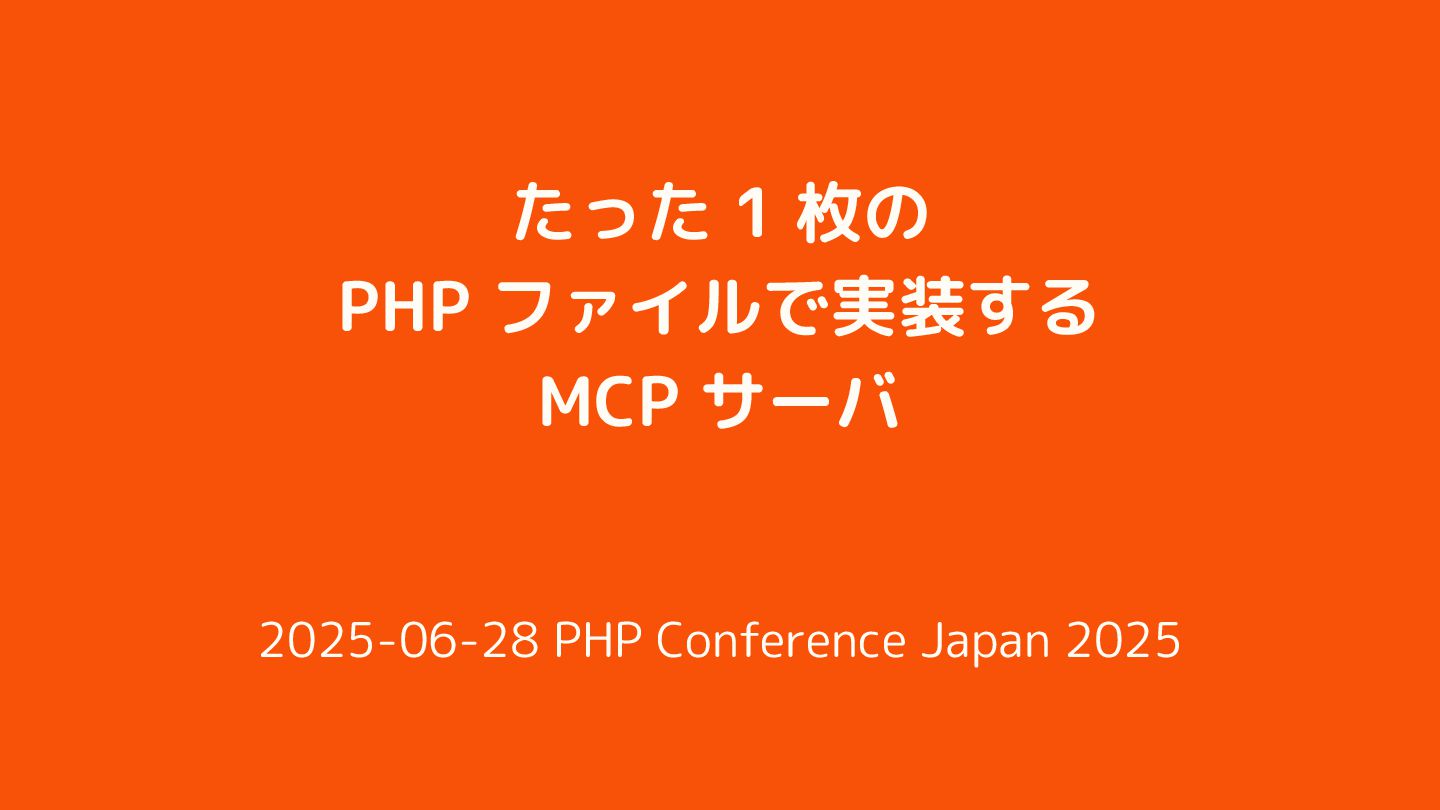 たった 1 枚の
PHP ファイルで実装する
MCP サーバ

2025-06-28 PHP Conference Japan 2025